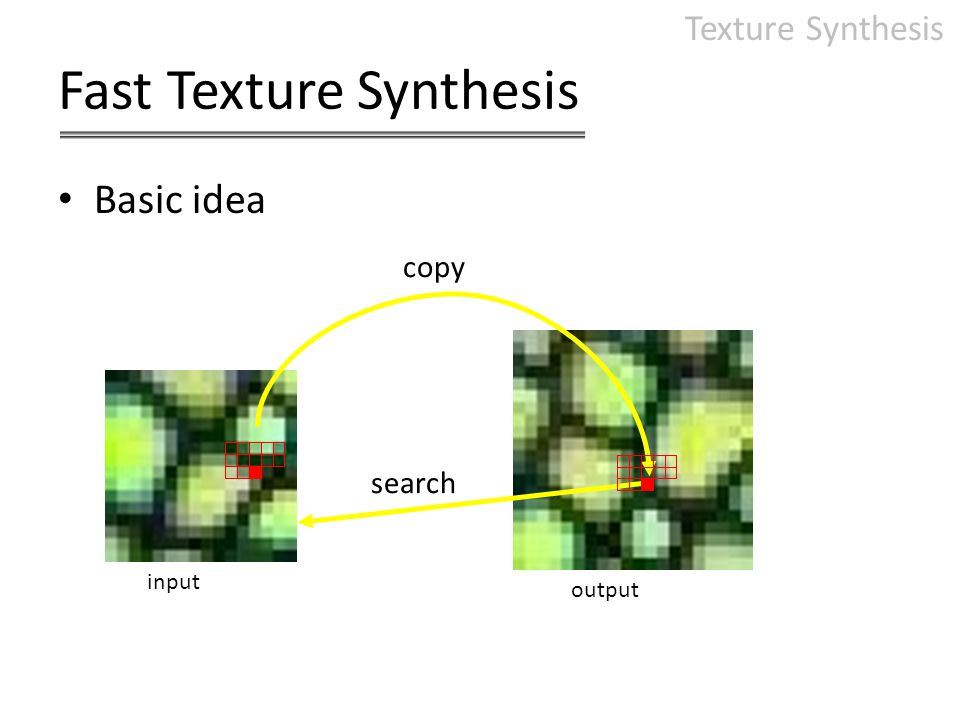 Texture Synthesis

Fast Texture Synthesis

• Basic idea

copy

search

input

output